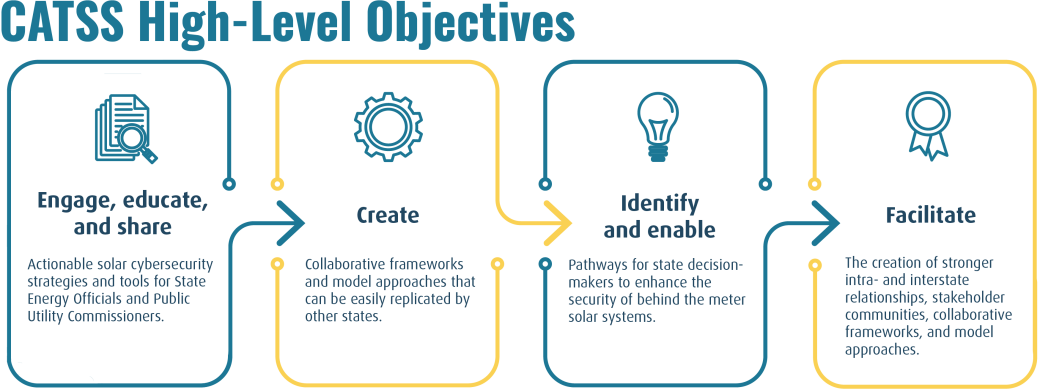 CATSS High-Level Objectives

Engage, educate, and share

Actionable solar cybersecurity strategies and tools for State Energy Officials and Public Utility Commissioners.

Create

Collaborative frameworks and model approaches that can be easily replicated by other states.

Identify and enable

Pathways for state decision-makers to enhance the security of behind the meter solar systems.

Facilitate

The creation of stronger intra- and interstate relationships, stakeholder communities, collaborative frameworks, and model approaches.